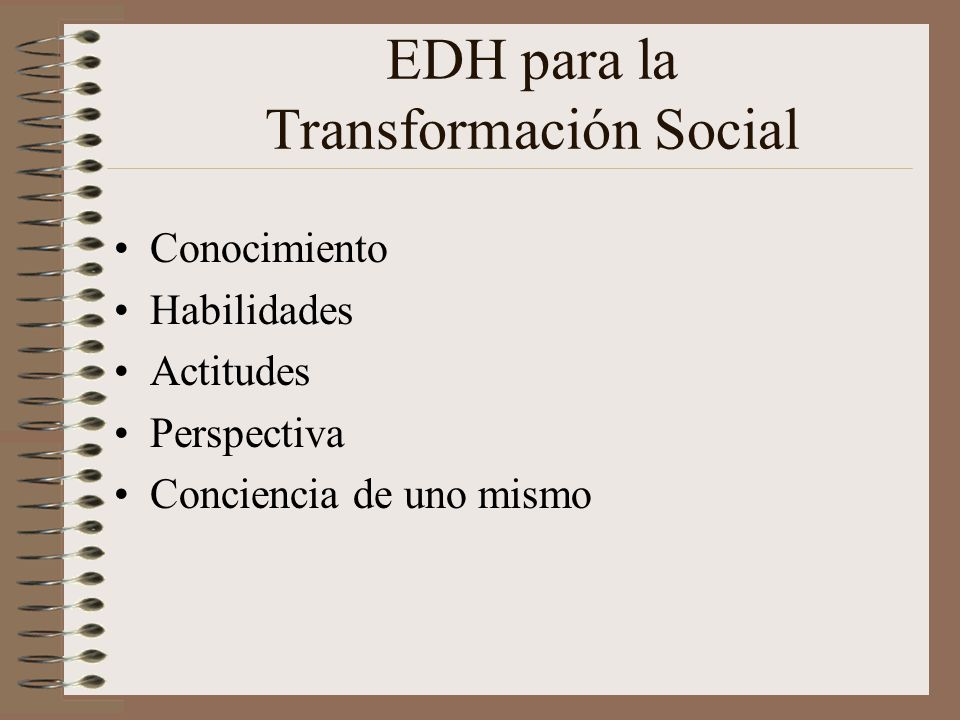 EDH para la
Transformación Social

• Conocimiento
• Habilidades
• Actitudes
• Perspectiva
• Conciencia de uno mismo